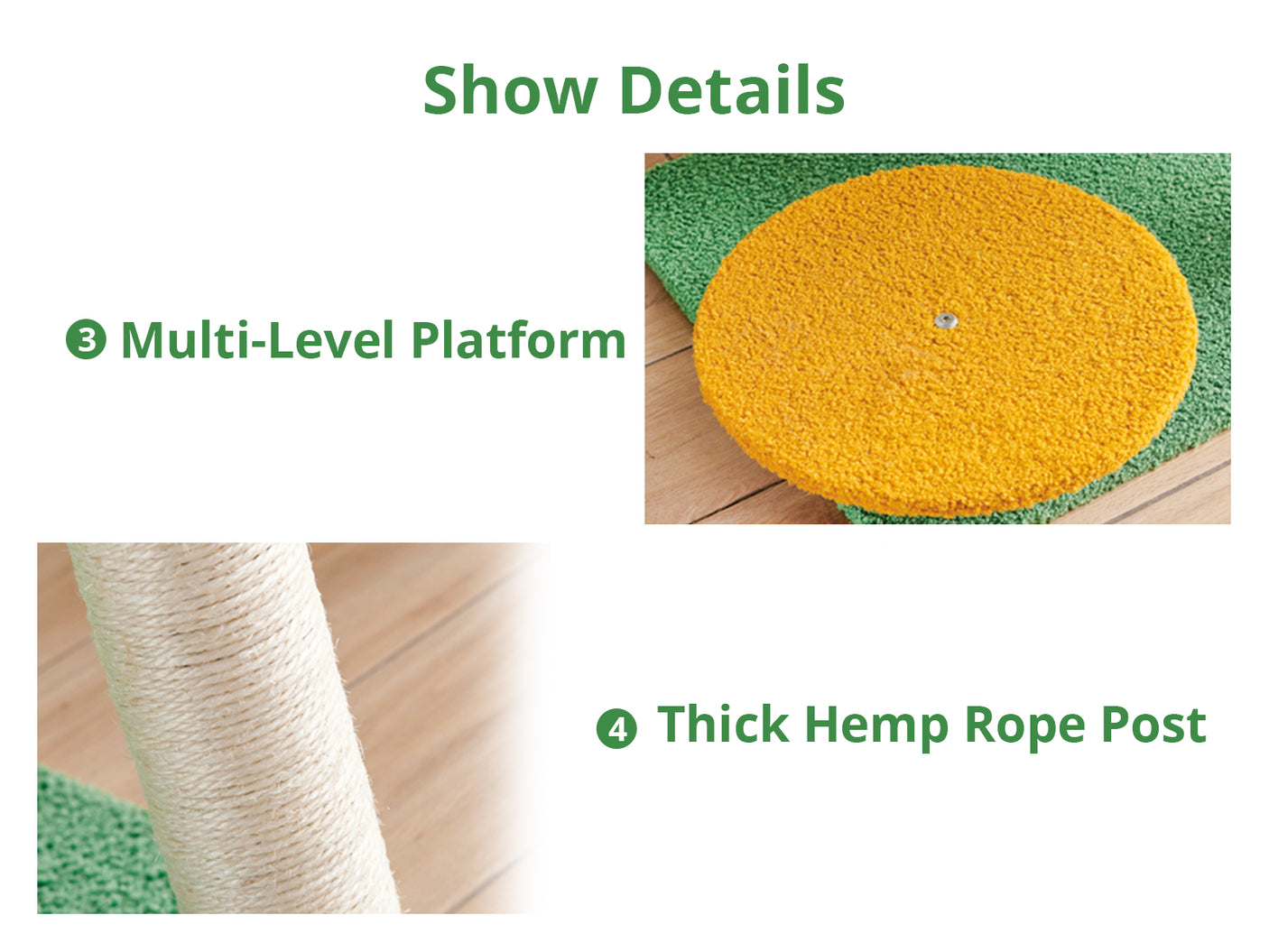 Show Details

❸ Multi-Level Platform

❹ Thick Hemp Rope Post